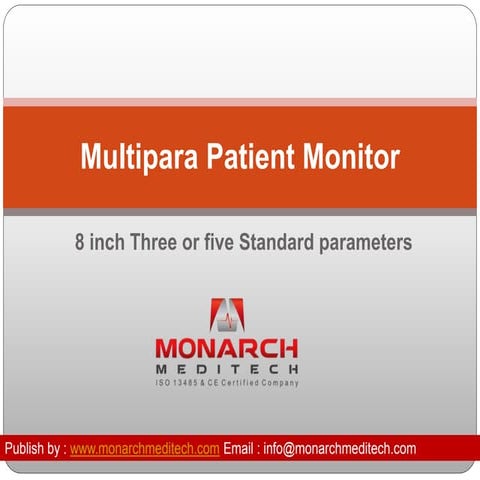 Multipara Patient Monitor

8 inch Three or five Standard parameters

MONARCH
MEDITECH
ISO 13485 & CE Certified Company

Publish by : www.monarchmeditech.com Email : info@monarchmeditech.com